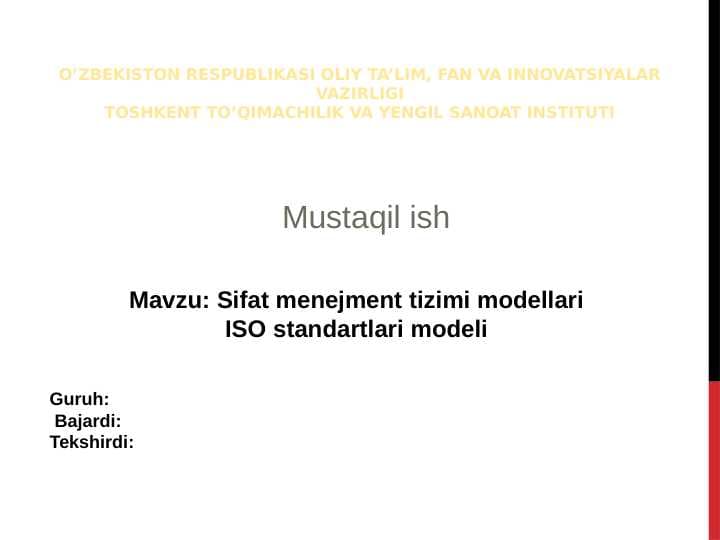 O'ZBEKISTON RESPUBLIKASI OLIY TA'LIM, FAN VA INNOVATSIYALAR VAZIRLIGI
TOSHKENT TO'QIMACHILIK VA YENGIL SANOAT INSTITUTI

Mustaqil ish

Mavzu: Sifat menejment tizimi modellari
ISO standartlari modeli

Guruh:
Bajardi:
Tekshirdi: